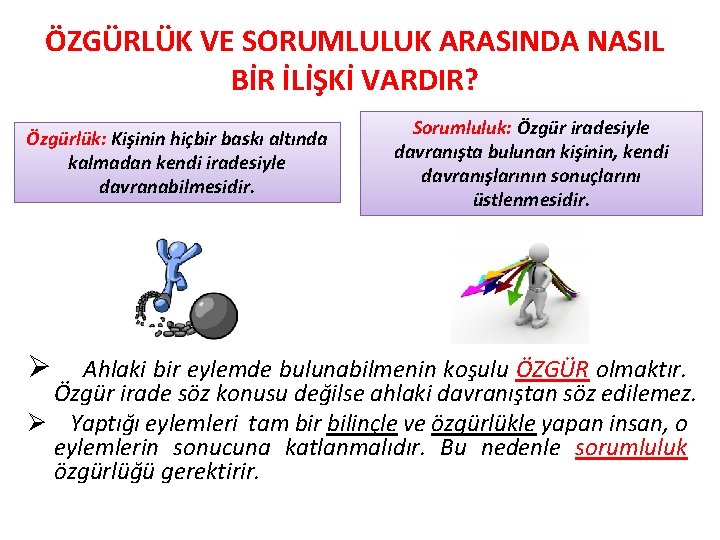 ÖZGÜRLÜK VE SORUMLULUK ARASINDA NASIL BİR İLİŞKİ VARDIR?

Özgürlük: Kişinin hiçbir baskı altında kalmadan kendi iradesiyle davranabilmesidir.

Sorumluluk: Özgür iradesiyle davranışta bulunan kişinin, kendi davranışlarının sonuçlarını üstlenmesidir.

➢ Ahlaki bir eylemde bulunabilmenin koşulu ÖZGÜR olmaktır. Özgür irade söz konusu değilse ahlaki davranıştan söz edilemez.

➢ Yaptığı eylemleri tam bir bilinçle ve özgürlükle yapan insan, o eylemlerin sonucuna katlanmalıdır. Bu nedenle sorumluluk özgürlüğü gerektirir.